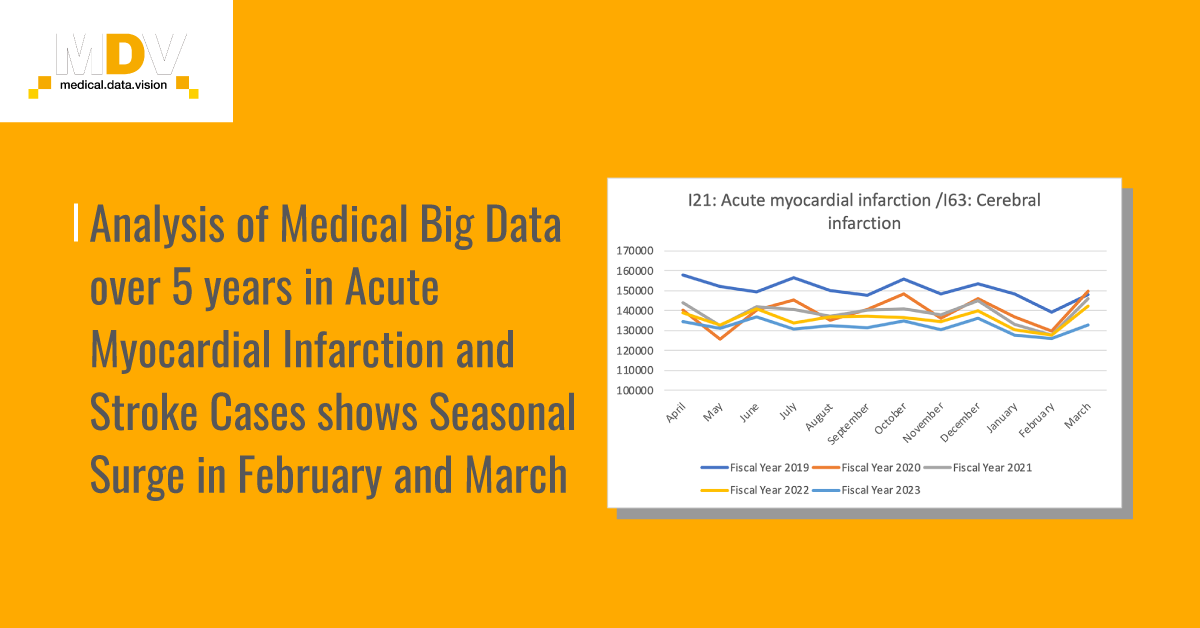 MDV
medical.data.vision

Analysis of Medical Big Data over 5 years in Acute Myocardial Infarction and Stroke Cases shows Seasonal Surge in February and March

I21: Acute myocardial infarction /I63: Cerebral infarction

170000
160000
150000
140000
130000
120000
110000
100000

April May June July August September October November December January February March

Fiscal Year 2019 Fiscal Year 2020 Fiscal Year 2021 Fiscal Year 2022 Fiscal Year 2023